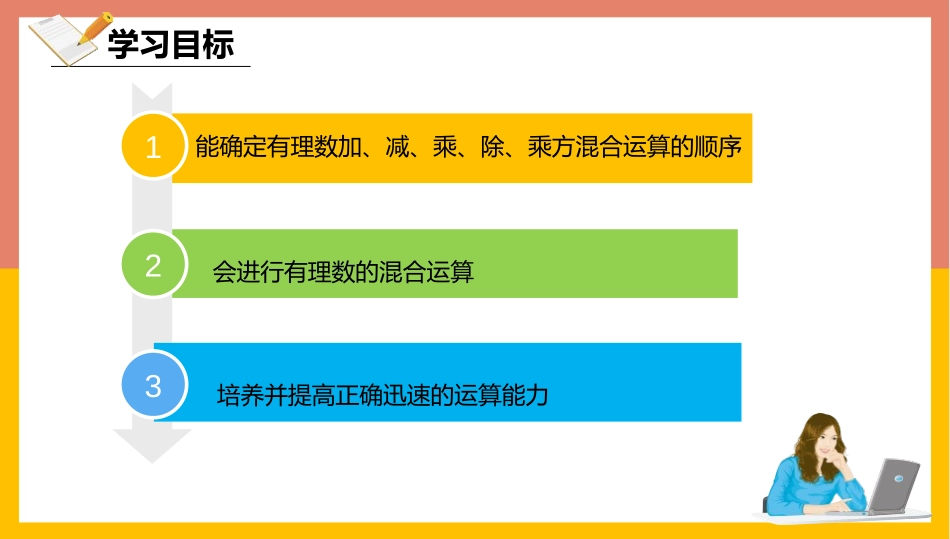 学习目标

1 能确定有理数加、减、乘、除、乘方混合运算的顺序

2 会进行有理数的混合运算

3 培养并提高正确迅速的运算能力